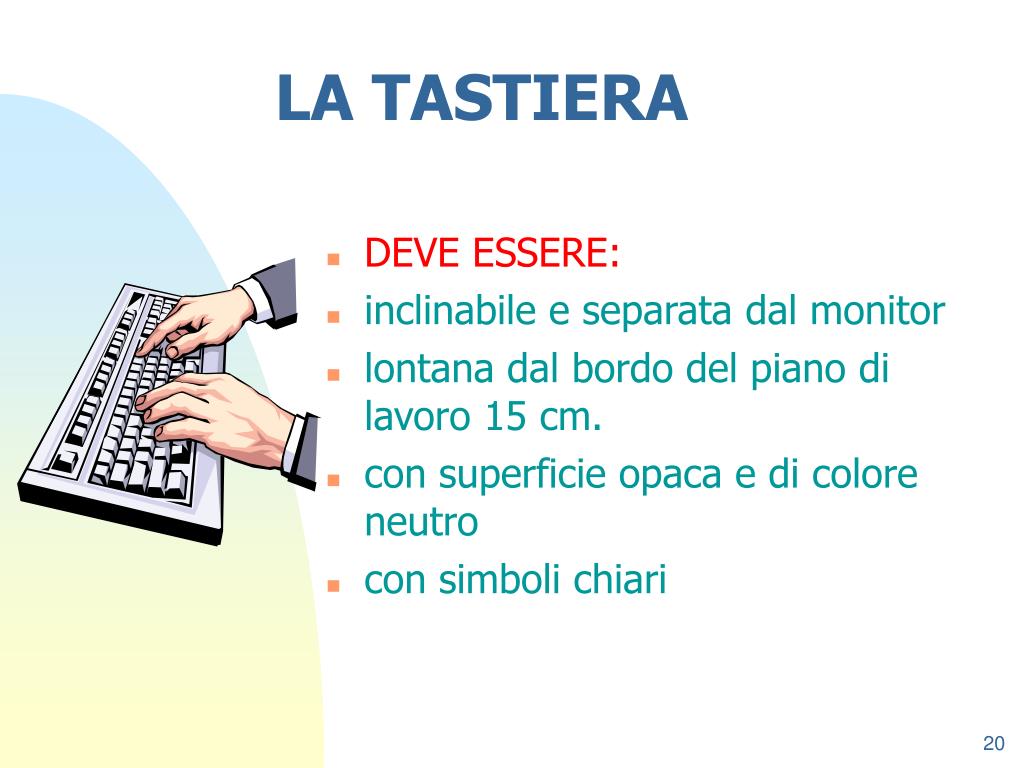 LA TASTIERA

- DEVE ESSERE:
- inclinabile e separata dal monitor
- lontana dal bordo del piano di lavoro 15 cm.
- con superficie opaca e di colore neutro
- con simboli chiari

20